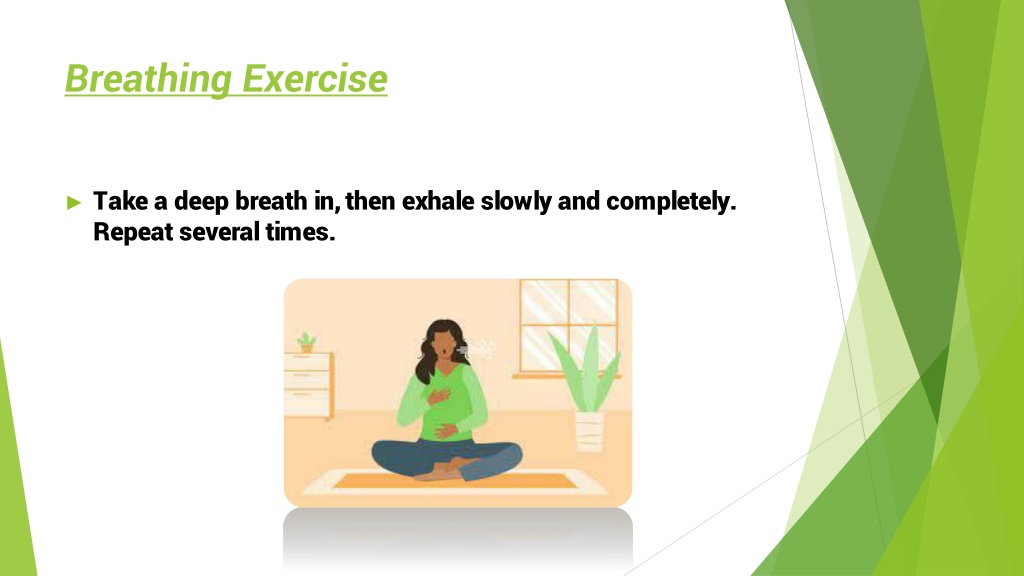 Breathing Exercise

► Take a deep breath in, then exhale slowly and completely. Repeat several times.